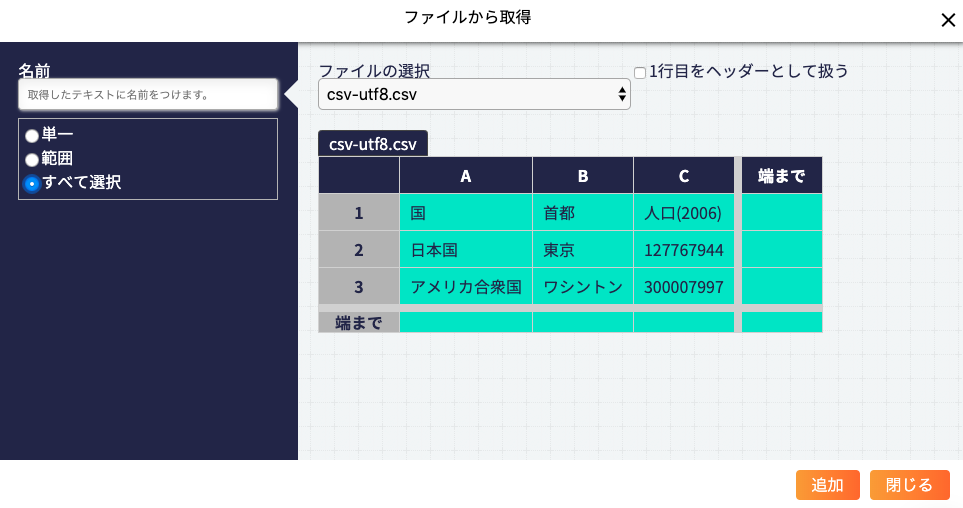 ファイルから取得

×

名前

取得したテキストに名前をつけます。

単一
範囲
すべて選択

ファイルの選択

csv-utf8.csv

1行目をヘッダーとして扱う

csv-utf8.csv

|  | A | B | C | 端まで |
|---|---|---|---|---|
| 1 | 国 | 首都 | 人口(2006) |  |
| 2 | 日本国 | 東京 | 127767944 |  |
| 3 | アメリカ合衆国 | ワシントン | 300007997 |  |
| 端まで |  |  |  |  |

追加

閉じる